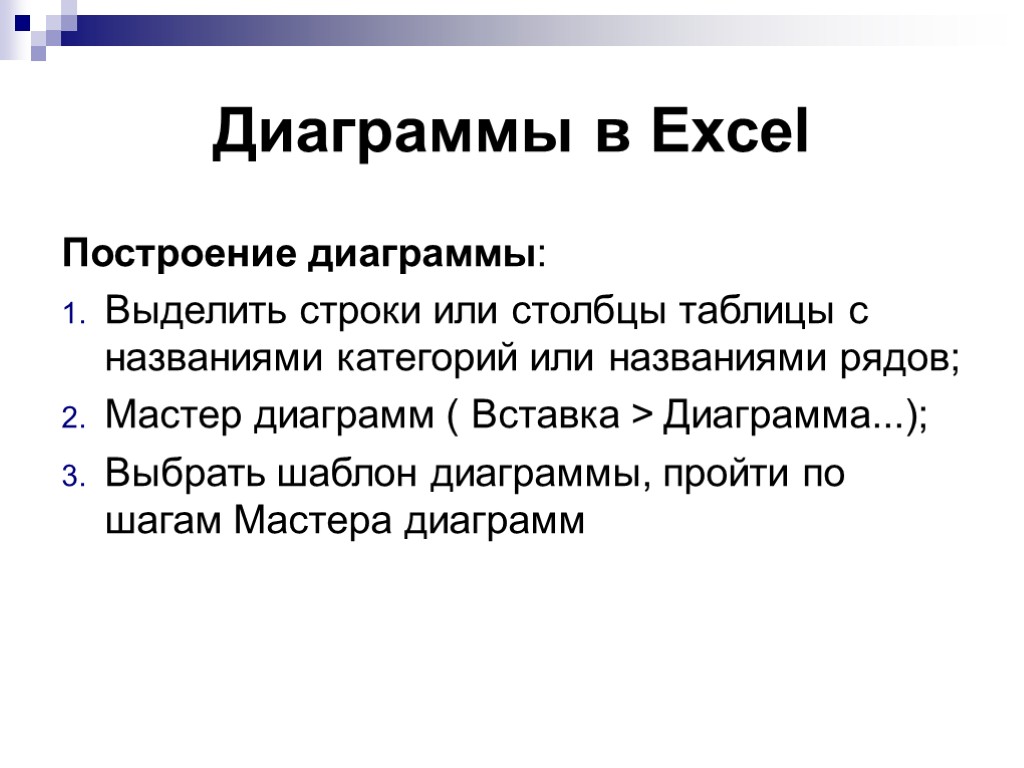 Диаграммы в Excel

Построение диаграммы:

1. Выделить строки или столбцы таблицы с названиями категорий или названиями рядов;
2. Мастер диаграмм ( Вставка > Диаграмма...);
3. Выбрать шаблон диаграммы, пройти по шагам Мастера диаграмм